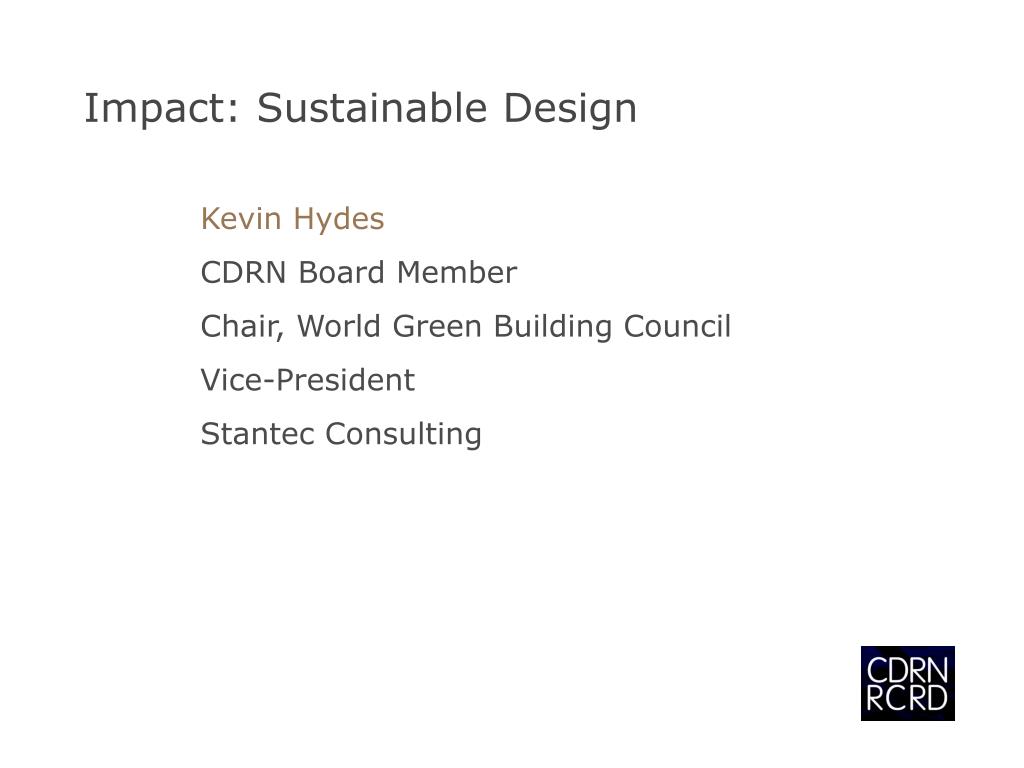 Impact: Sustainable Design

Kevin Hydes

CDRN Board Member

Chair, World Green Building Council

Vice-President

Stantec Consulting

CDRN
RCRD